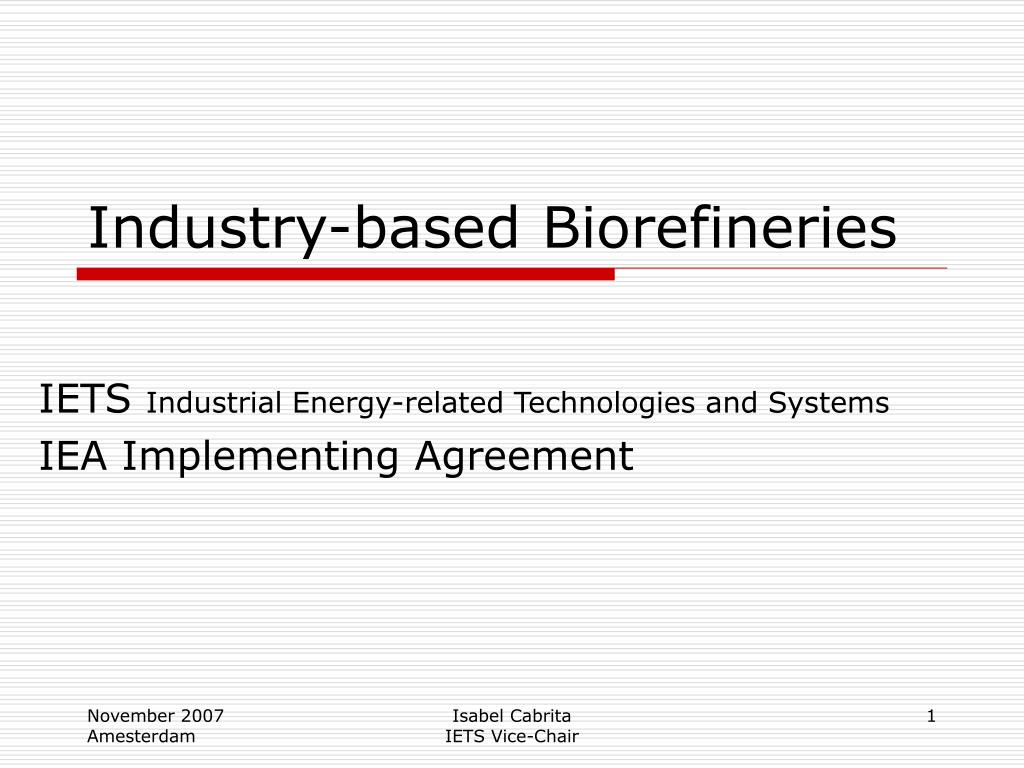 Industry-based Biorefineries

IETS Industrial Energy-related Technologies and Systems
IEA Implementing Agreement

November 2007
Amesterdam

Isabel Cabrita
IETS Vice-Chair

1